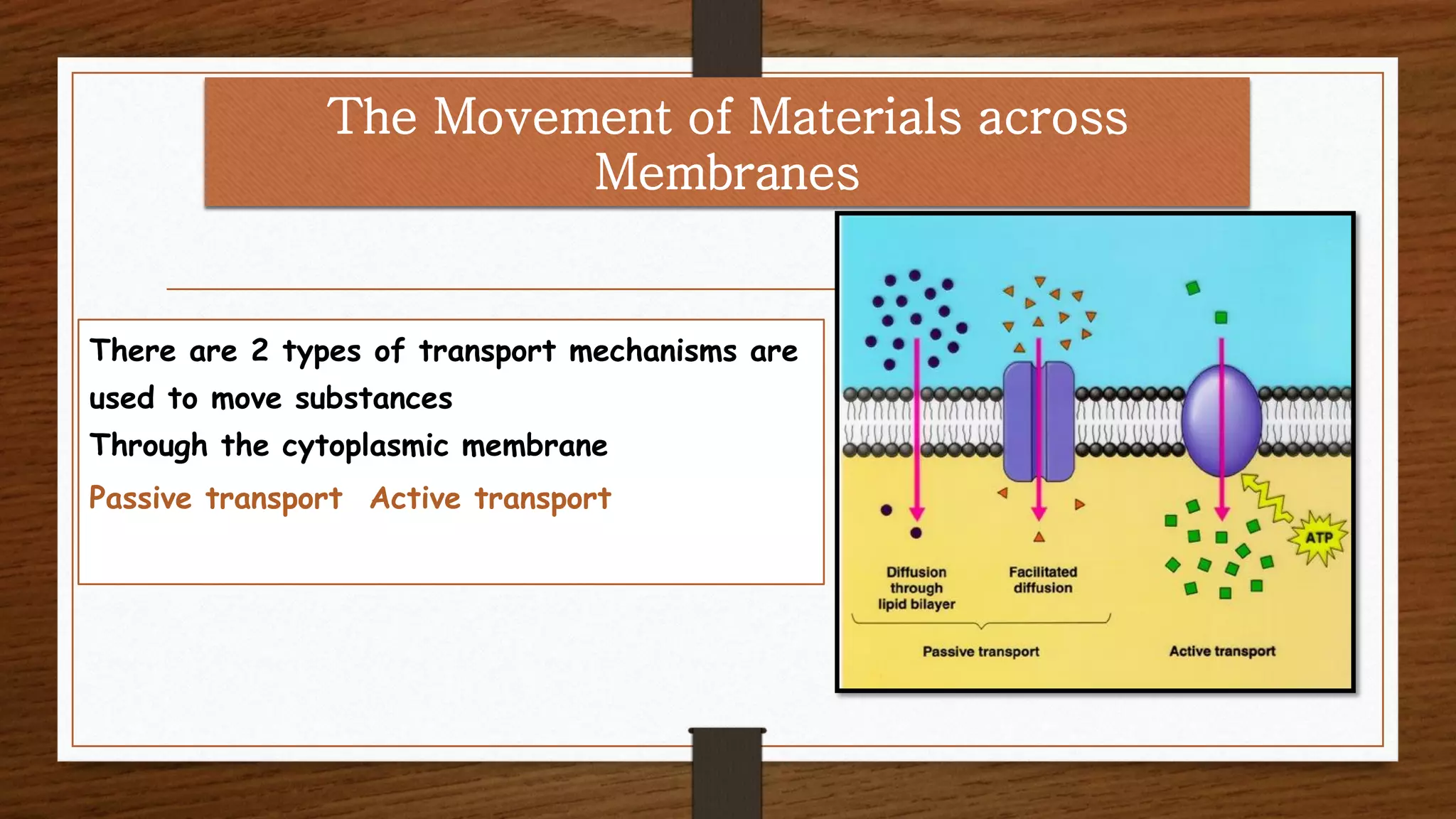 The Movement of Materials across Membranes

There are 2 types of transport mechanisms are used to move substances
Through the cytoplasmic membrane
Passive transport  Active transport

ATP

Diffusion through lipid bilayer

Facilitated diffusion

Passive transport

Active transport